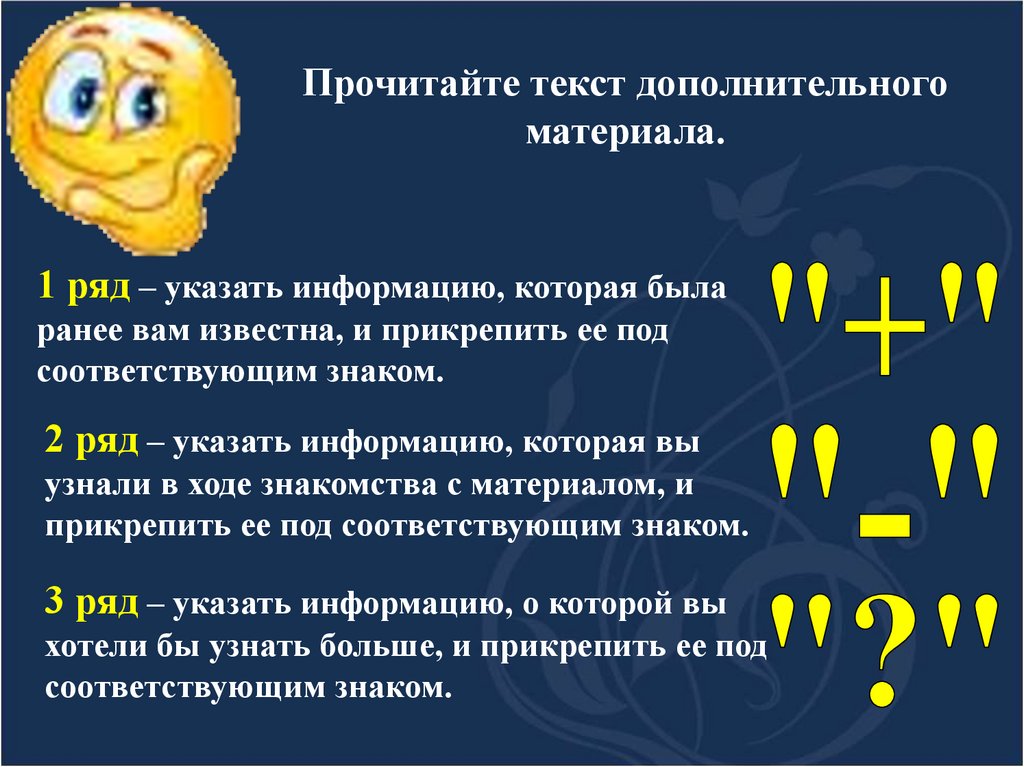 Прочитайте текст дополнительного материала.

1 ряд – указать информацию, которая была ранее вам известна, и прикрепить ее под соответствующим знаком.

"+"

2 ряд – указать информацию, которая вы узнали в ходе знакомства с материалом, и прикрепить ее под соответствующим знаком.

"-"

3 ряд – указать информацию, о которой вы хотели бы узнать больше, и прикрепить ее под соответствующим знаком.

"?"